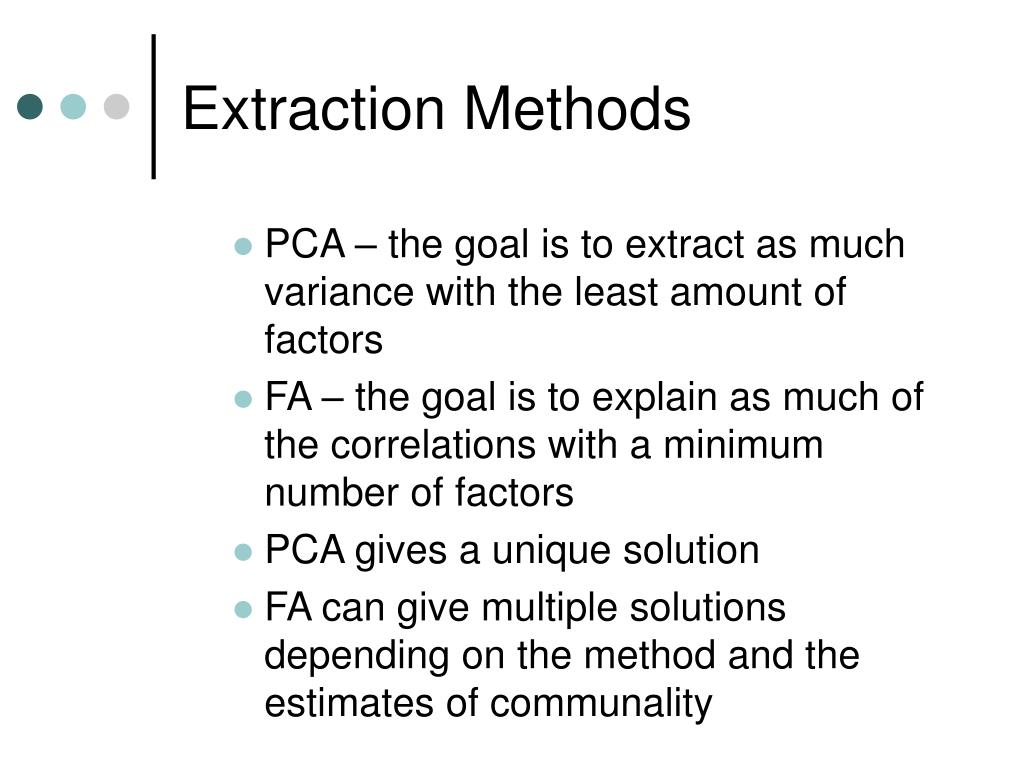 Extraction Methods

- PCA – the goal is to extract as much variance with the least amount of factors
- FA – the goal is to explain as much of the correlations with a minimum number of factors
- PCA gives a unique solution
- FA can give multiple solutions depending on the method and the estimates of communality